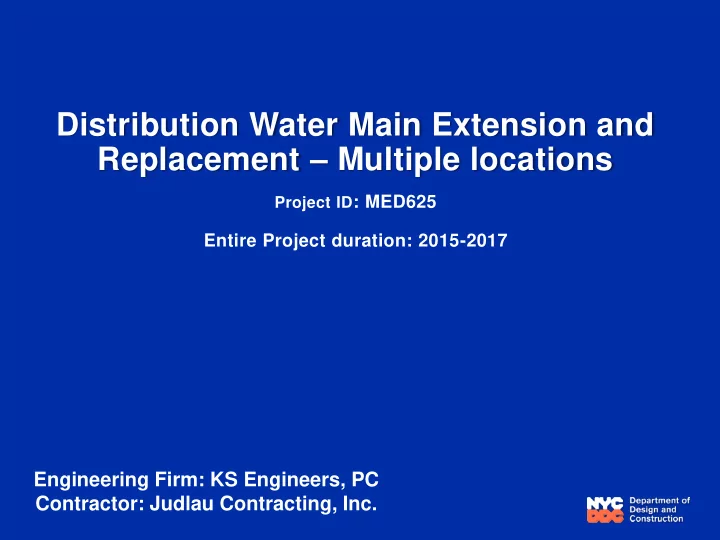 Distribution Water Main Extension and Replacement – Multiple locations

Project ID: MED625

Entire Project duration: 2015-2017

Engineering Firm: KS Engineers, PC
Contractor: Judlau Contracting, Inc.

NYC DDC Department of Design and Construction